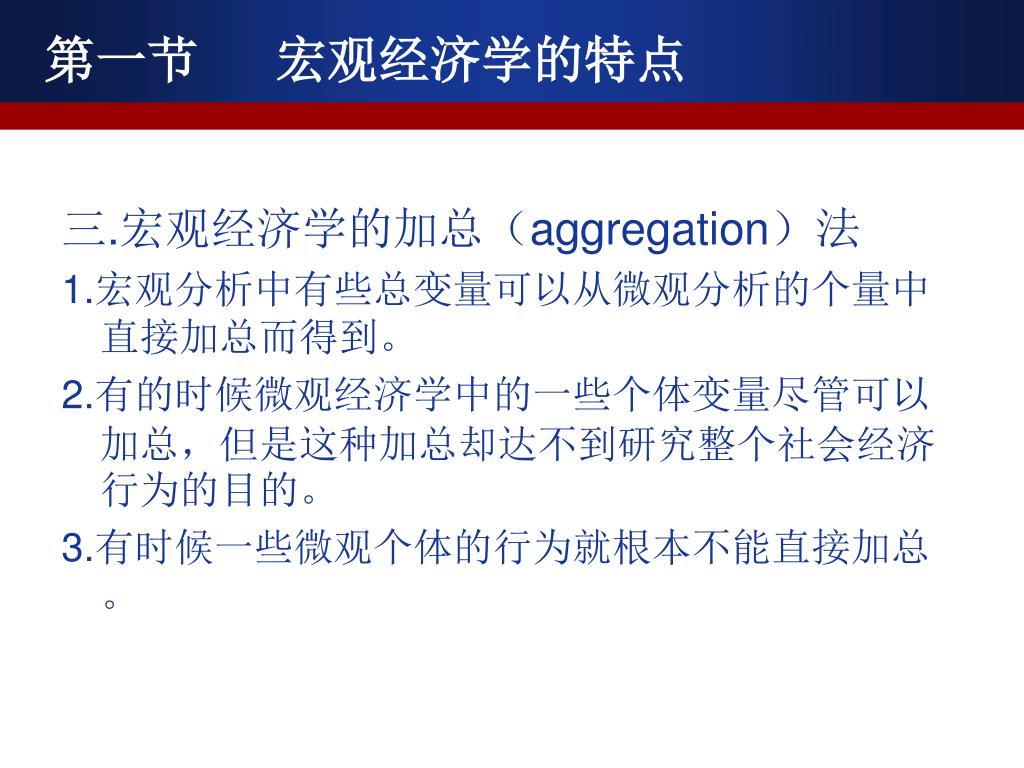 第一节　　宏观经济学的特点

三.宏观经济学的加总（aggregation）法

1.宏观分析中有些总变量可以从微观分析的个量中直接加总而得到。

2.有的时候微观经济学中的一些个体变量尽管可以加总，但是这种加总却达不到研究整个社会经济行为的目的。

3.有时候一些微观个体的行为就根本不能直接加总。